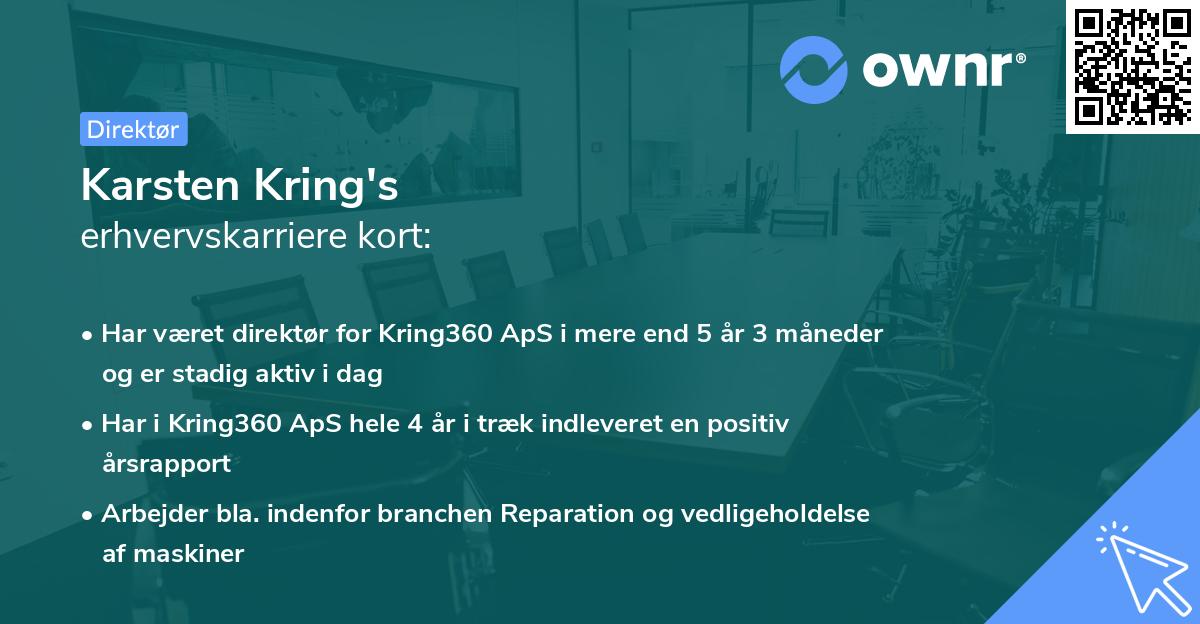 ownr®

Direktør

Karsten Kring's
erhvervskarriere kort:

• Har været direktør for Kring360 ApS i mere end 5 år 3 måneder og er stadig aktiv i dag

• Har i Kring360 ApS hele 4 år i træk indleveret en positiv årsrapport

• Arbejder bla. indenfor branchen Reparation og vedligeholdelse af maskiner